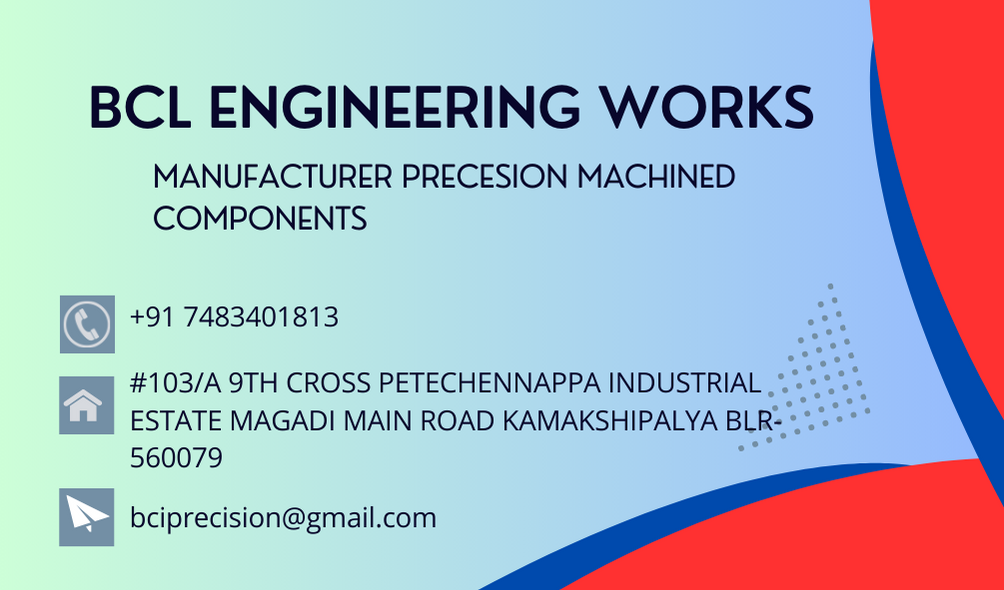 BCL ENGINEERING WORKS

MANUFACTURER PRECESION MACHINED COMPONENTS

+91 7483401813

#103/A 9TH CROSS PETECHENNAPPA INDUSTRIAL ESTATE MAGADI MAIN ROAD KAMAKSHIPALYA BLR-560079

bciprecision@gmail.com